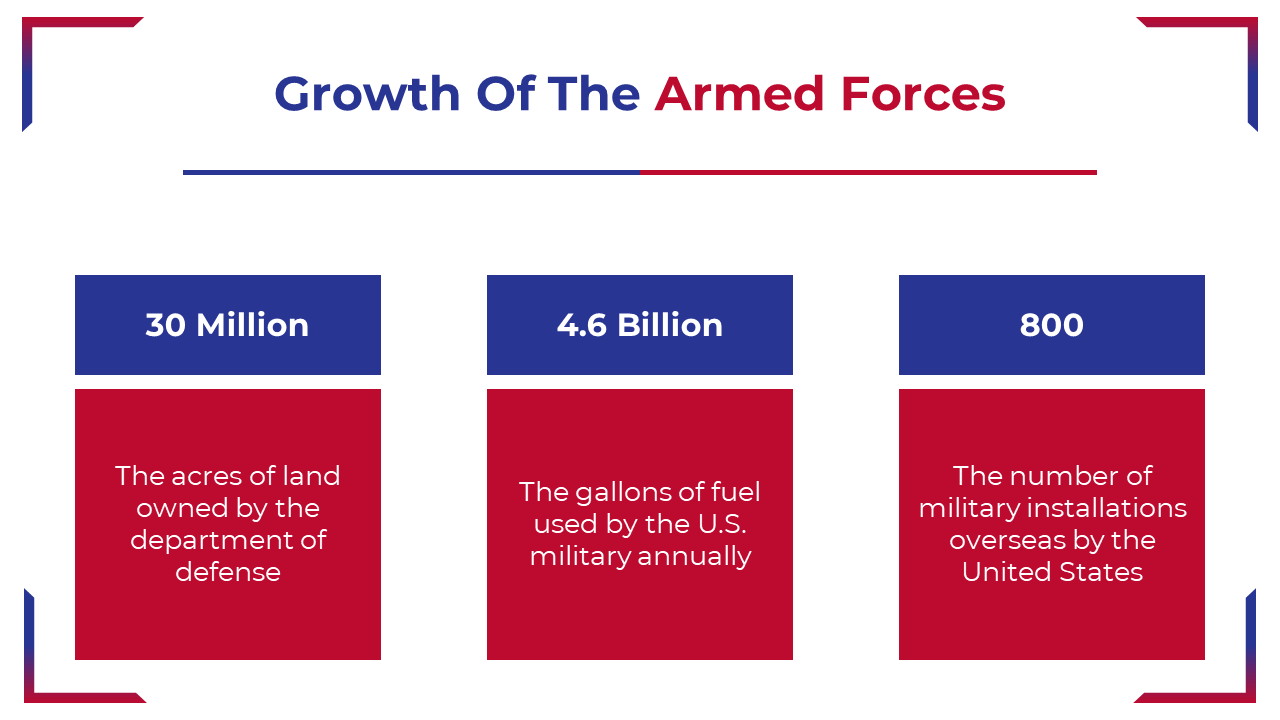 Growth Of The Armed Forces

30 Million

The acres of land owned by the department of defense

4.6 Billion

The gallons of fuel used by the U.S. military annually

800

The number of military installations overseas by the United States